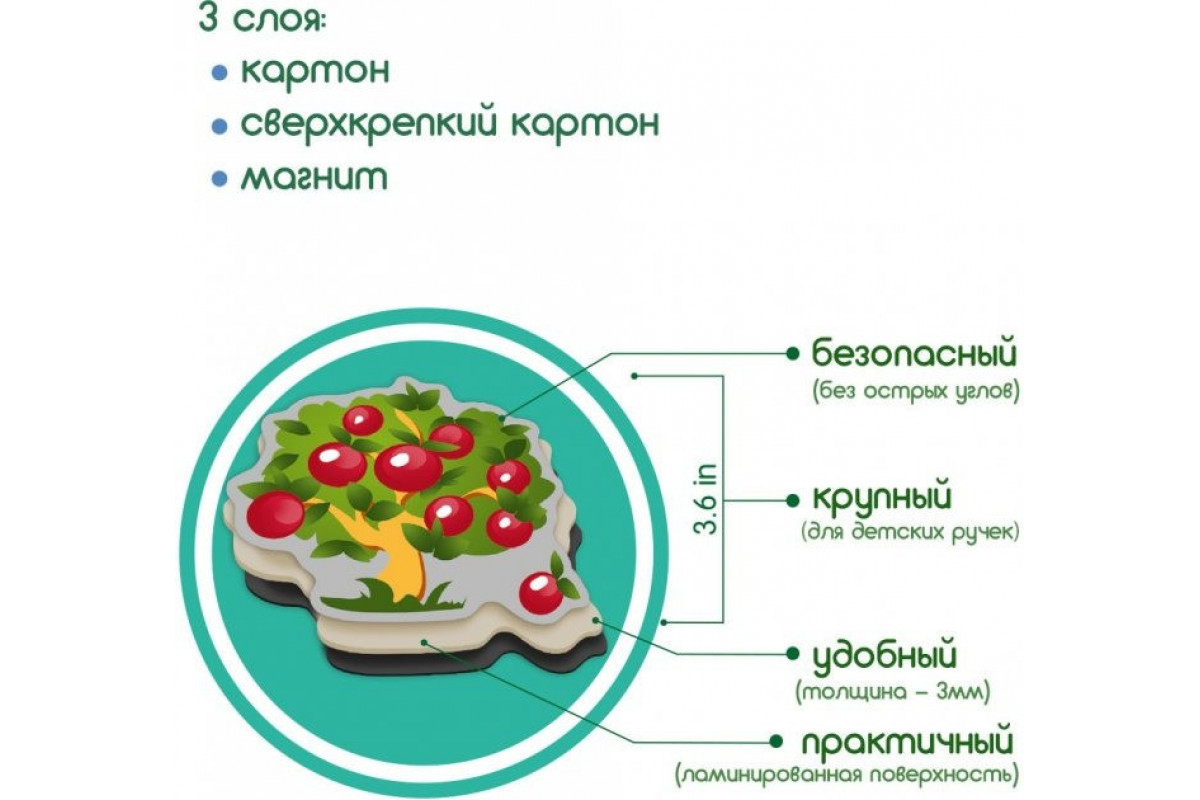 3 слоя:
• картон
• сверхкрепкий картон
• магнит

• безопасный
(без острых углов)

3.6 in

• крупный
(для детских ручек)

• удобный
(толщина – 3мм)

• практичный
(ламинированная поверхность)